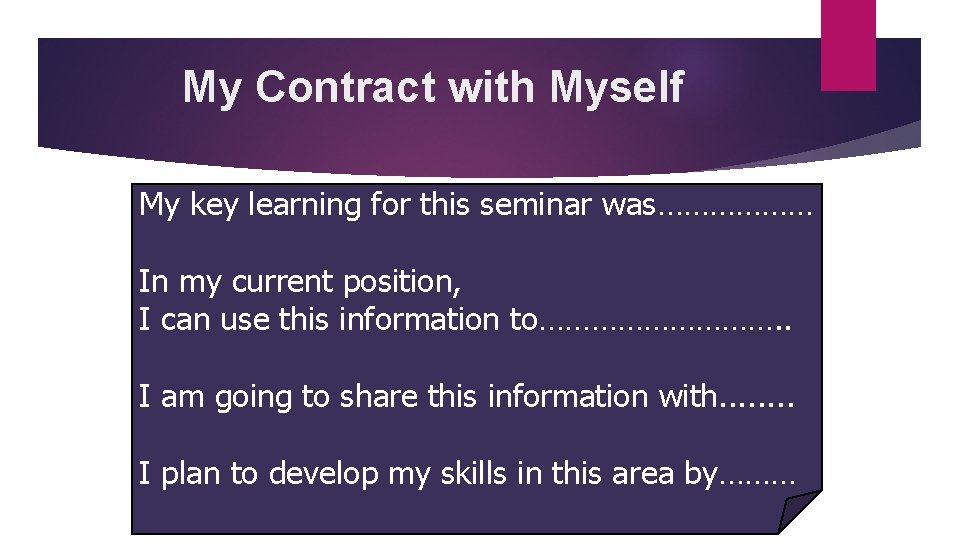 My Contract with Myself

My key learning for this seminar was………………

In my current position,
I can use this information to………………………..

I am going to share this information with........

I plan to develop my skills in this area by………